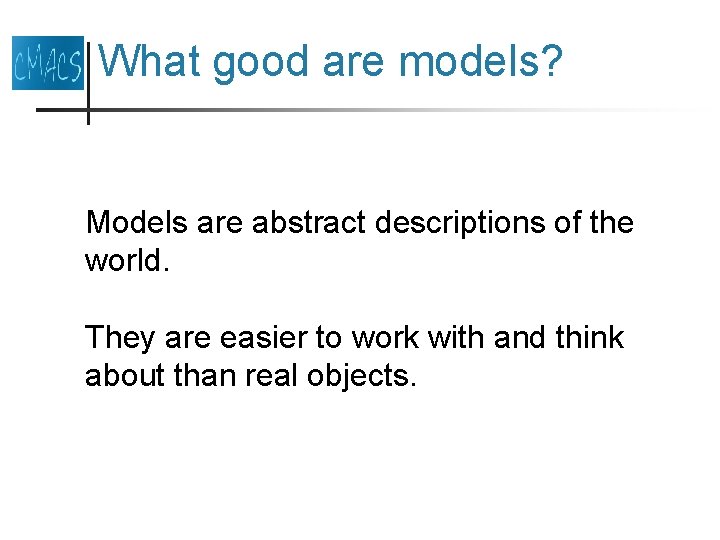 CMACS

What good are models?

Models are abstract descriptions of the world.

They are easier to work with and think about than real objects.